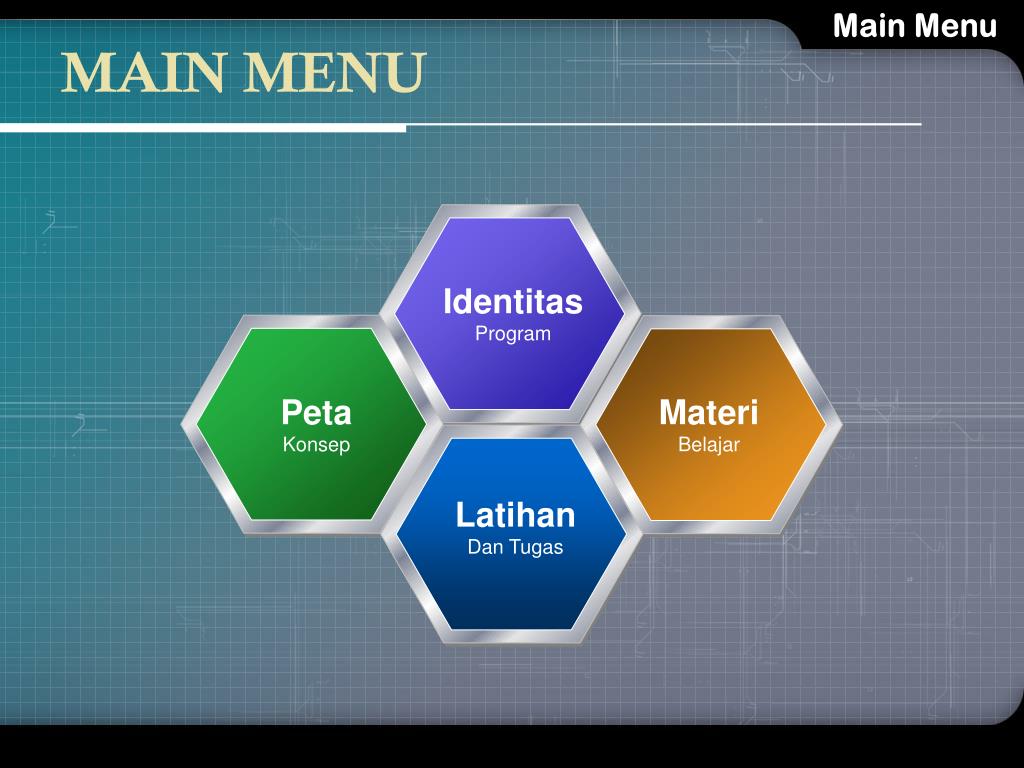 Main Menu

MAIN MENU

Identitas
Program

Peta
Konsep

Materi
Belajar

Latihan
Dan Tugas